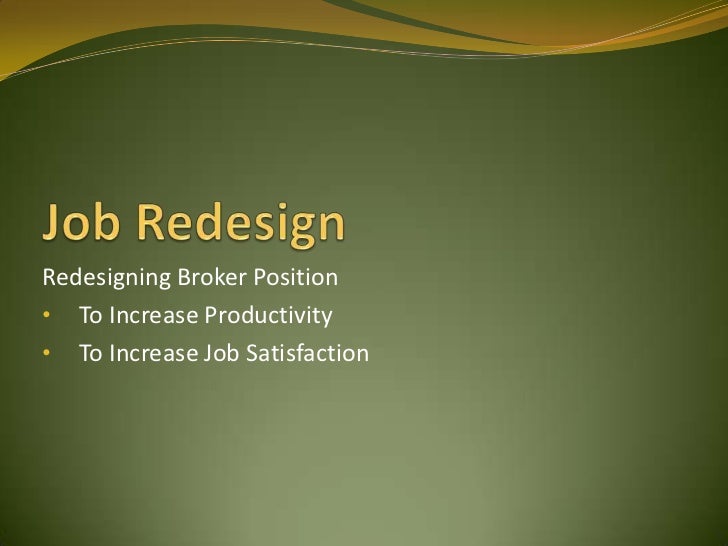 Job Redesign

Redesigning Broker Position

• To Increase Productivity
• To Increase Job Satisfaction